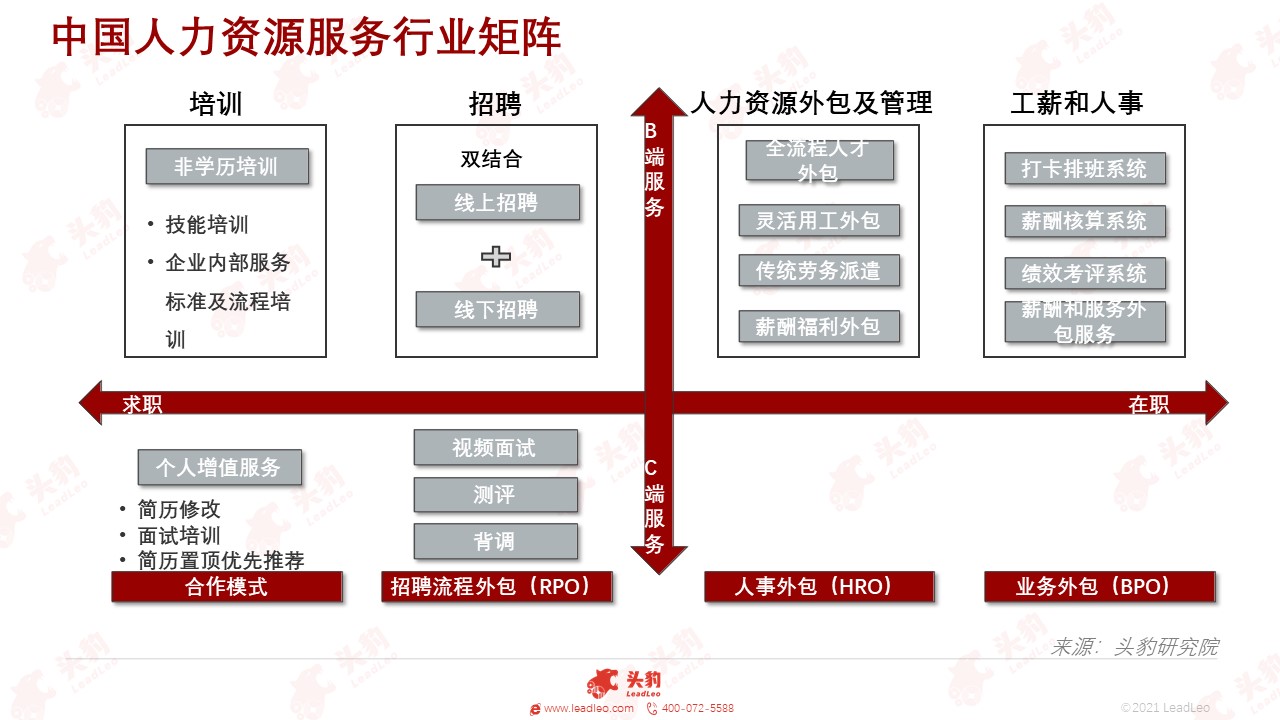 中国人力资源服务行业矩阵

培训

非学历培训

• 技能培训
• 企业内部服务标准及流程培训

招聘

双结合

线上招聘

线下招聘

B端服务

人力资源外包及管理

全流程人才外包

灵活用工外包

传统劳务派遣

薪酬福利外包

工薪和人事

打卡排班系统

薪酬核算系统

绩效考评系统

薪酬和服务外包服务

求职

在职

个人增值服务

• 简历修改
• 面试培训
• 简历置顶优先推荐

视频面试

测评

背调

C端服务

合作模式

招聘流程外包（RPO）

人事外包（HRO）

业务外包（BPO）

来源：头豹研究院

头豹 LeadLeo

www.leadleo.com 400-072-5588

©2021 LeadLeo